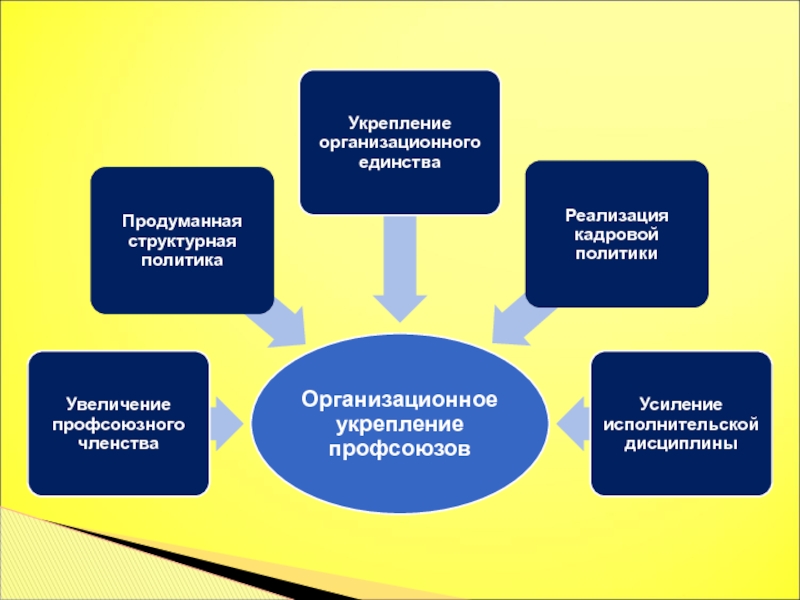 Укрепление организационного единства

Продуманная структурная политика

Реализация кадровой политики

Увеличение профсоюзного членства

Организационное укрепление профсоюзов

Усиление исполнительской дисциплины